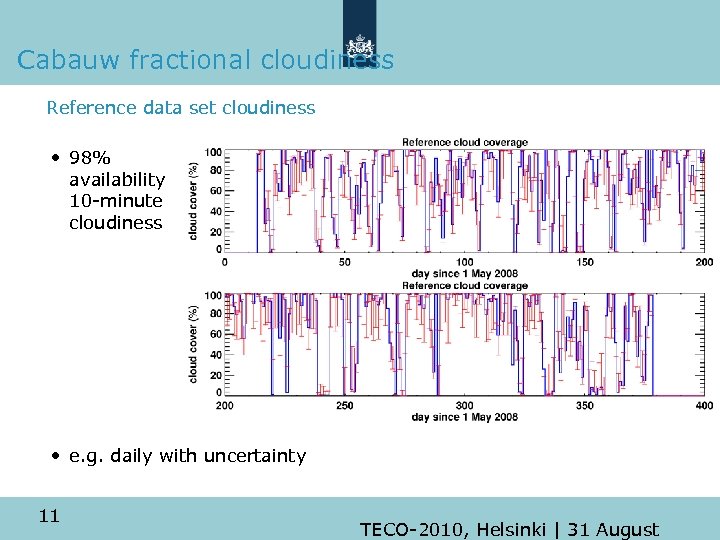 Cabauw fractional cloudiness

Reference data set cloudiness

• 98% availability 10-minute cloudiness

Reference cloud coverage

cloud cover (%)

100
80
60
40
20
0

0 50 100 150 200

day since 1 May 2008

Reference cloud coverage

cloud cover (%)

100
80
60
40
20
0

200 250 300 350 400

day since 1 May 2008

• e.g. daily with uncertainty

11

TECO-2010, Helsinki | 31 August